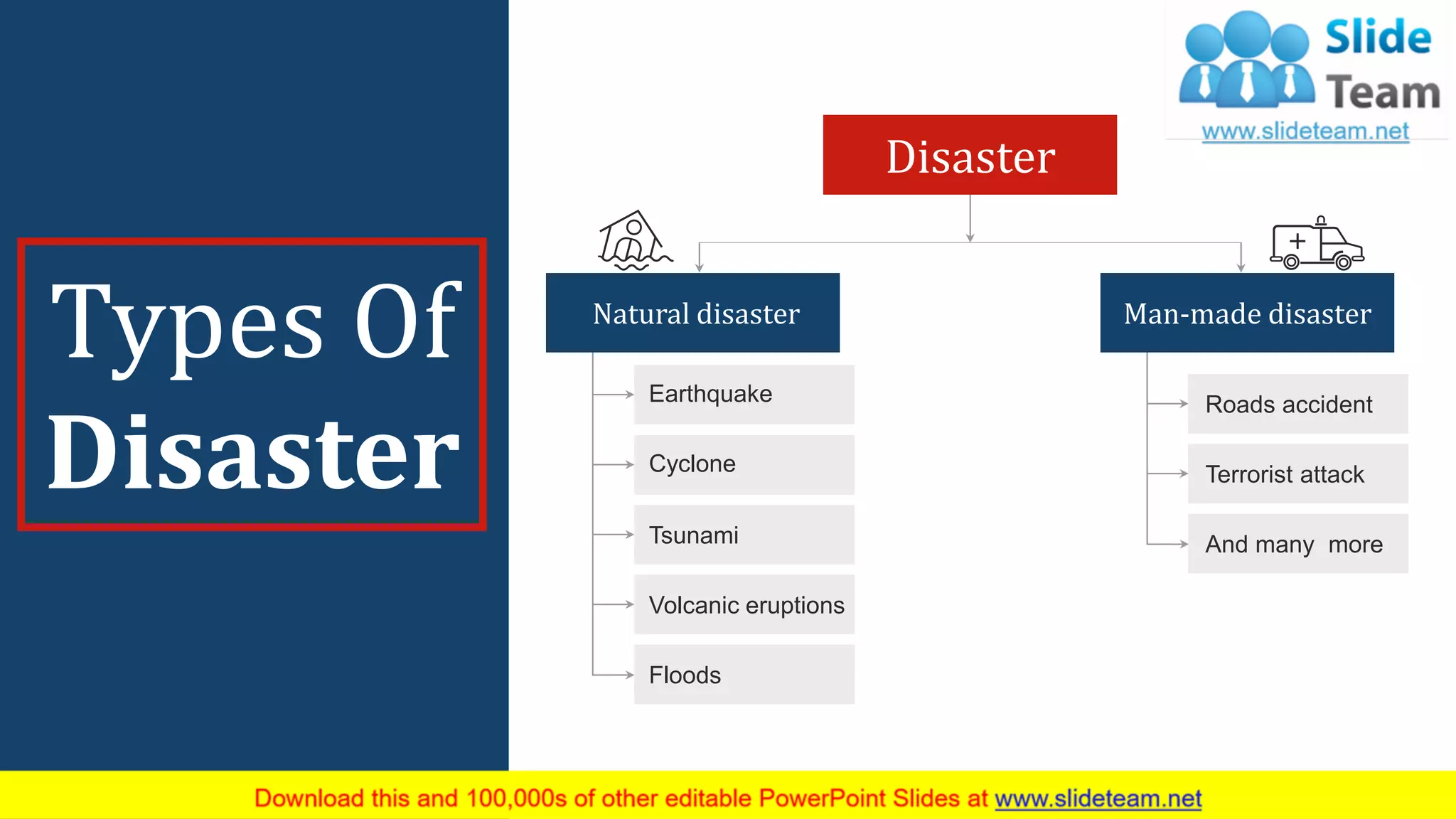 Types Of Disaster

Slide Team
www.slideteam.net

Disaster

Natural disaster

Earthquake

Cyclone

Tsunami

Volcanic eruptions

Floods

Man-made disaster

Roads accident

Terrorist attack

And many more

Download this and 100,000s of other editable PowerPoint Slides at www.slideteam.net